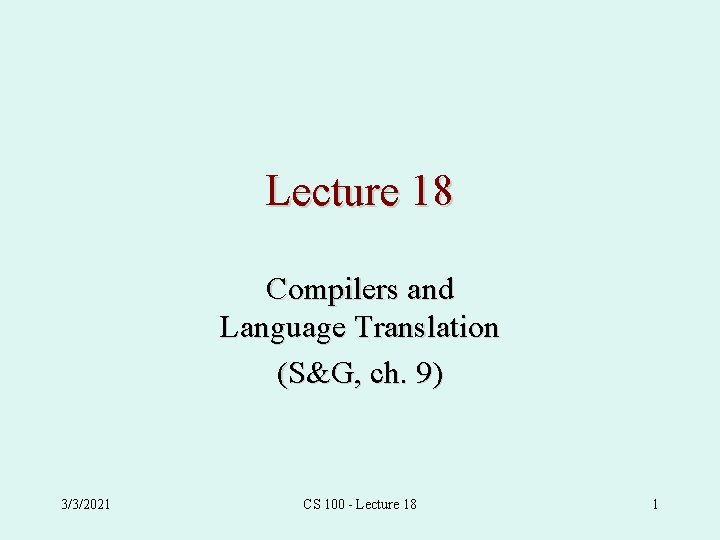 Lecture 18

Compilers and Language Translation

(S&G, ch. 9)

3/3/2021

CS 100 - Lecture 18

1